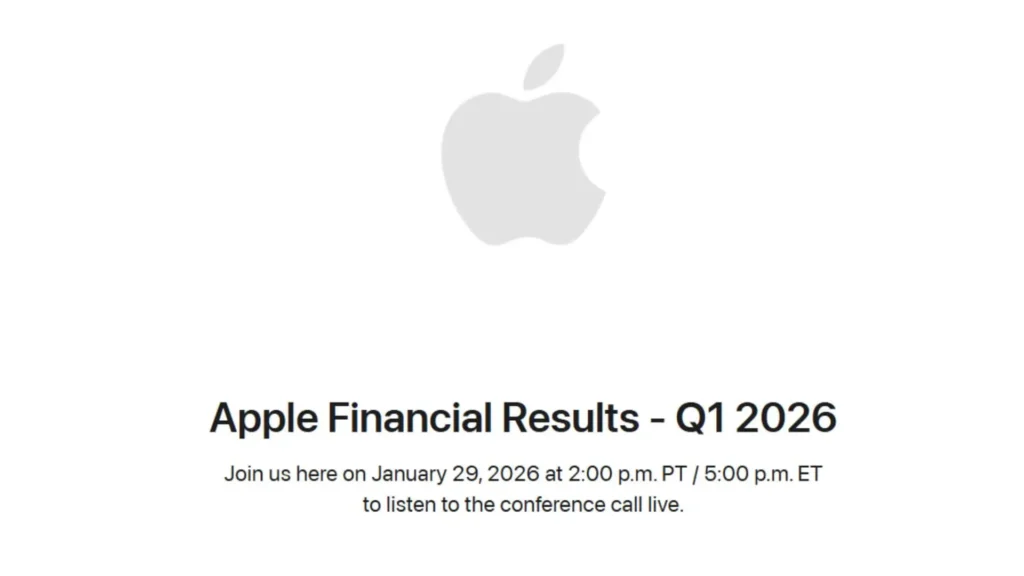 Apple Financial Results - Q1 2026

Join us here on January 29, 2026 at 2:00 p.m. PT / 5:00 p.m. ET to listen to the conference call live.